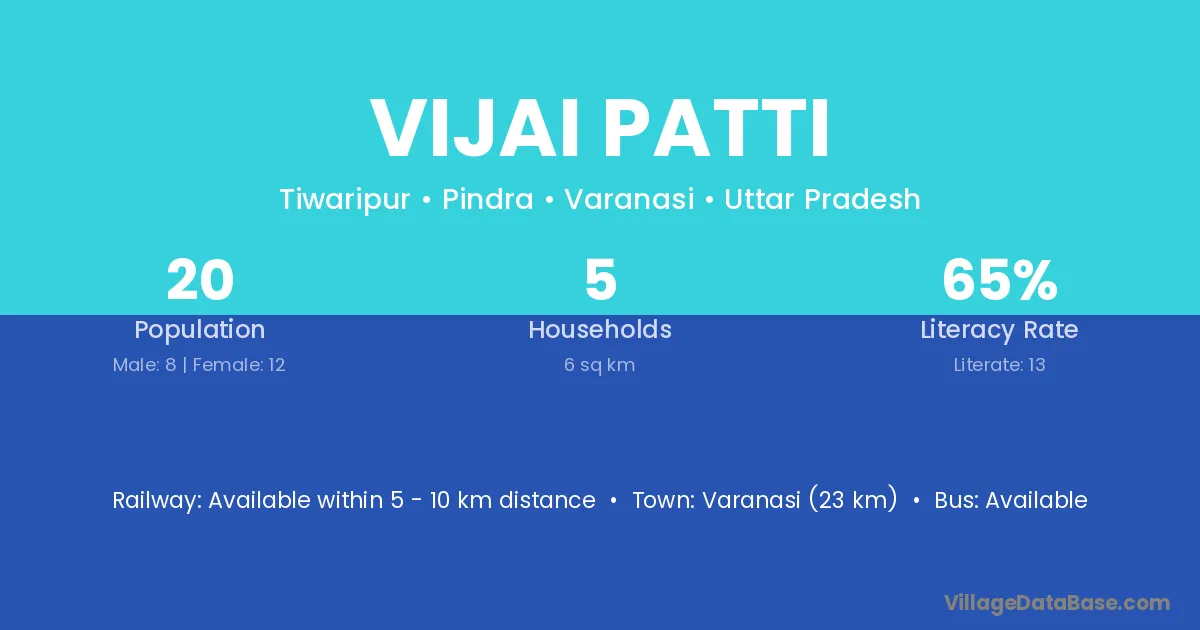 VIJAI PATTI

Tiwaripur • Pindra • Varanasi • Uttar Pradesh

20
Population
Male: 8 | Female: 12

5
Households
6 sq km

65%
Literacy Rate
Literate: 13

Railway: Available within 5 - 10 km distance • Town: Varanasi (23 km) • Bus: Available

VillageDataBase.com